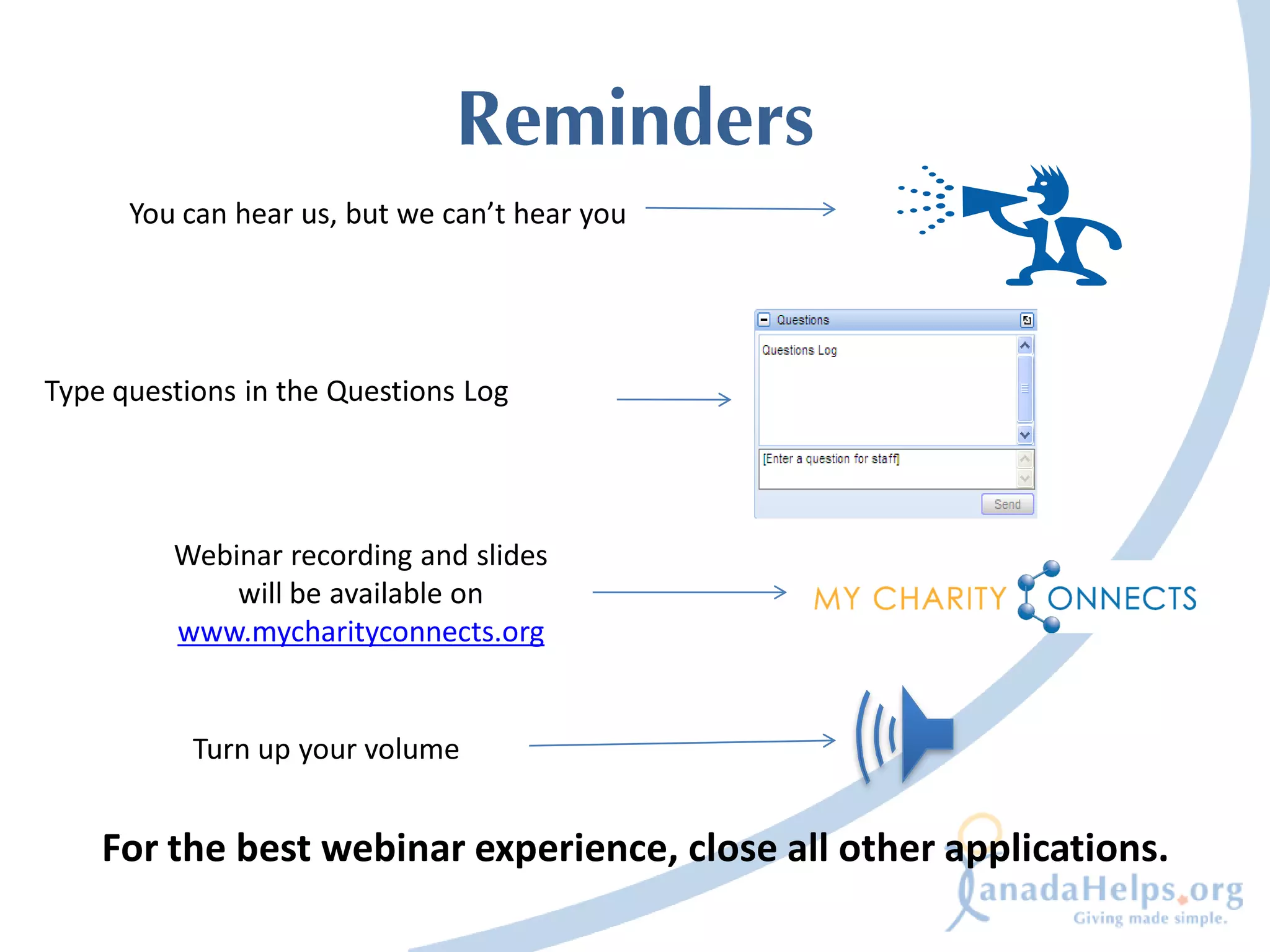 Reminders

You can hear us, but we can't hear you

Questions

Questions Log

[Enter a question for staff]

Send

Type questions in the Questions Log

Webinar recording and slides will be available on www.mycharityconnects.org

MY CHARITY CONNECTS

Turn up your volume

For the best webinar experience, close all other applications.

CanadaHelps.org
Giving made simple.